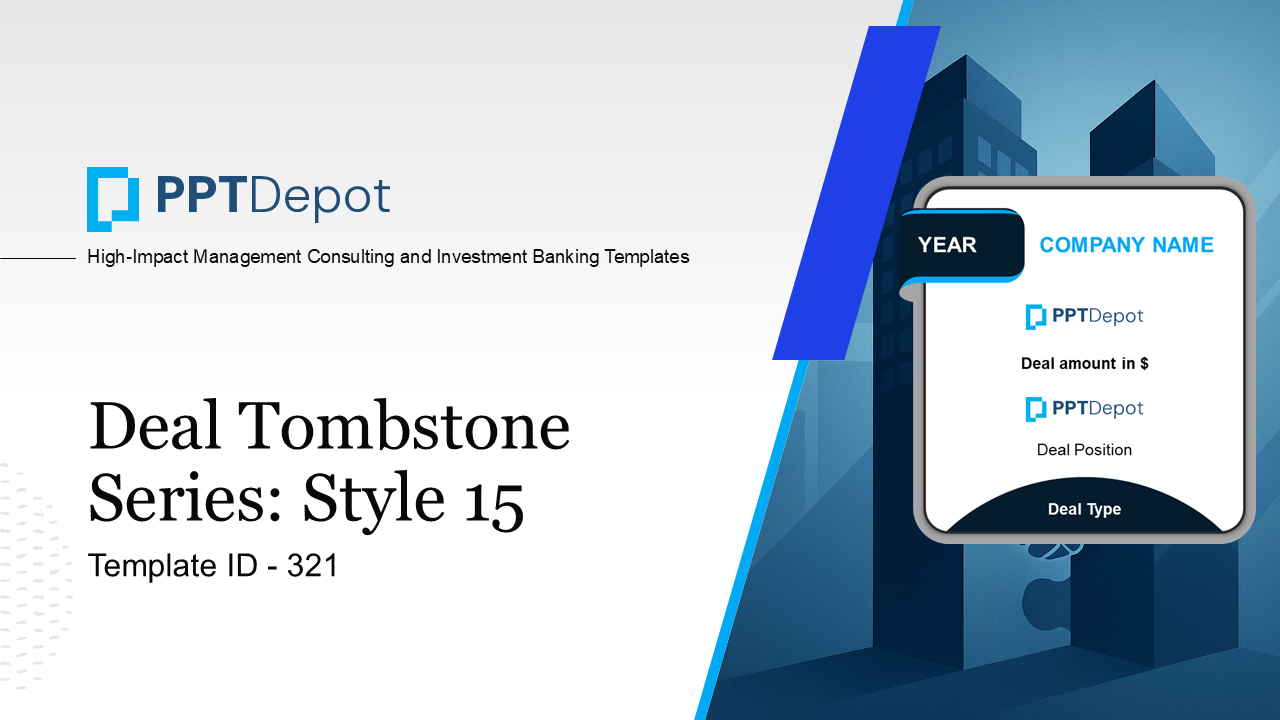 PPTDepot

High-Impact Management Consulting and Investment Banking Templates

Deal Tombstone Series: Style 15

Template ID - 321

YEAR

COMPANY NAME

PPTDepot

Deal amount in $

PPTDepot

Deal Position

Deal Type